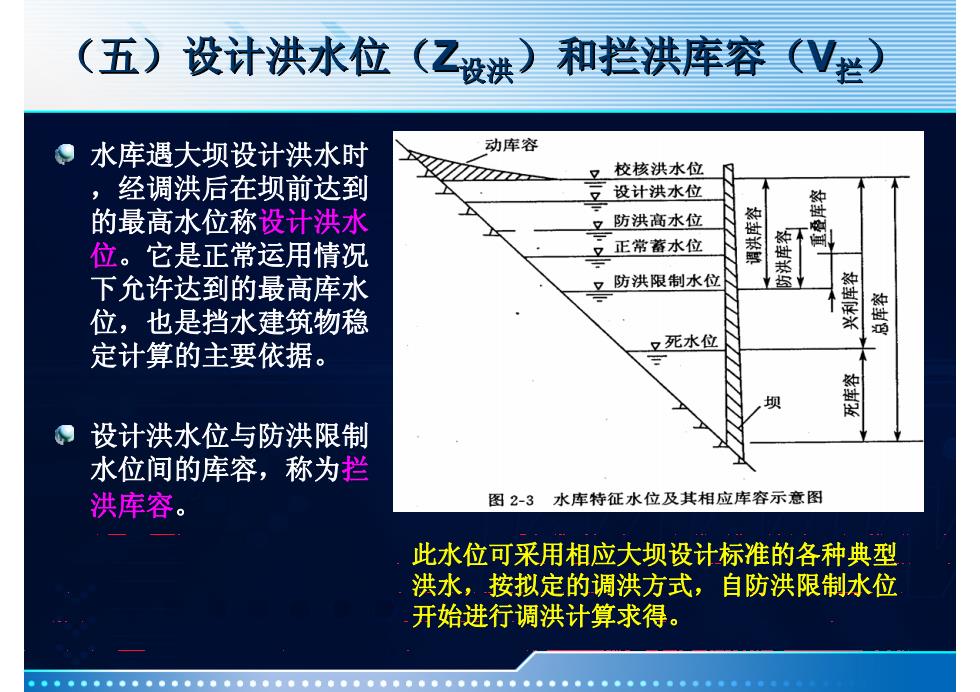 （五）设计洪水位（$Z_{设洪}$）和拦洪库容（$V_{拦}$）

水库遇大坝设计洪水时，经调洪后在坝前达到的最高水位称设计洪水位。它是正常运用情况下允许达到的最高库水位，也是挡水建筑物稳定计算的主要依据。

设计洪水位与防洪限制水位间的库容，称为拦洪库容。

动库容
校核洪水位
设计洪水位
防洪高水位
正常蓄水位
防洪限制水位
死水位
坝
调洪库容
防洪库容
重叠库容
兴利库容
总库容
死库容

图 2-3 水库特征水位及其相应库容示意图

此水位可采用相应大坝设计标准的各种典型洪水，按拟定的调洪方式，自防洪限制水位开始进行调洪计算求得。